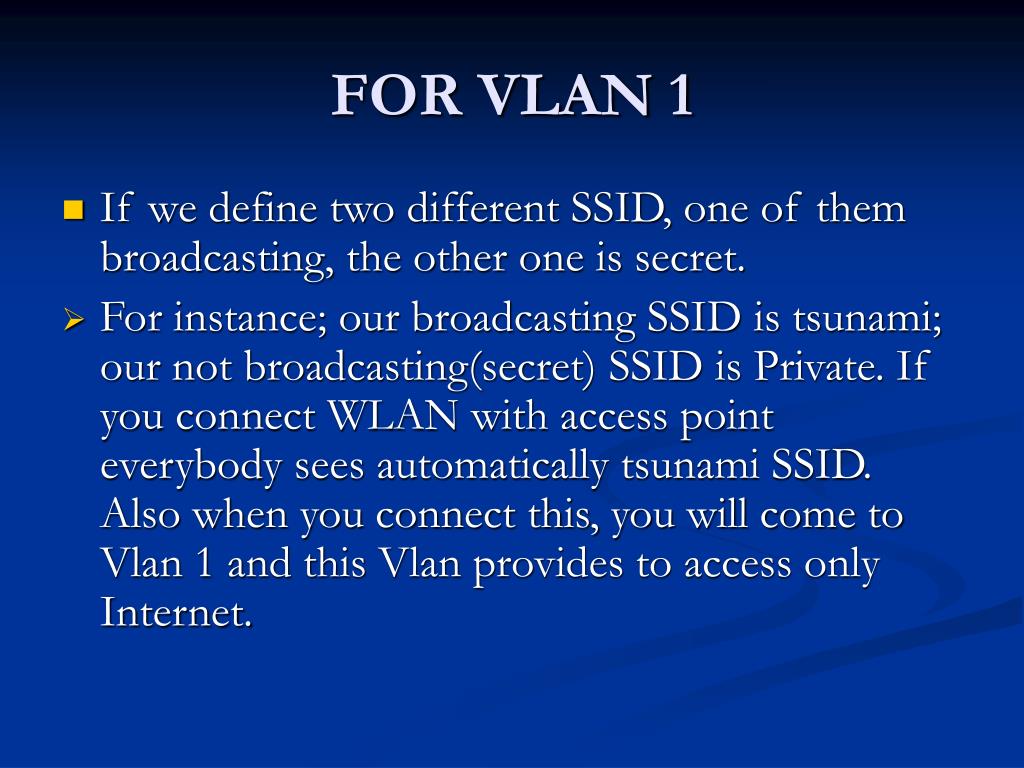 FOR VLAN 1

If we define two different SSID, one of them broadcasting, the other one is secret.

For instance; our broadcasting SSID is tsunami; our not broadcasting(secret) SSID is Private. If you connect WLAN with access point everybody sees automatically tsunami SSID. Also when you connect this, you will come to Vlan 1 and this Vlan provides to access only Internet.